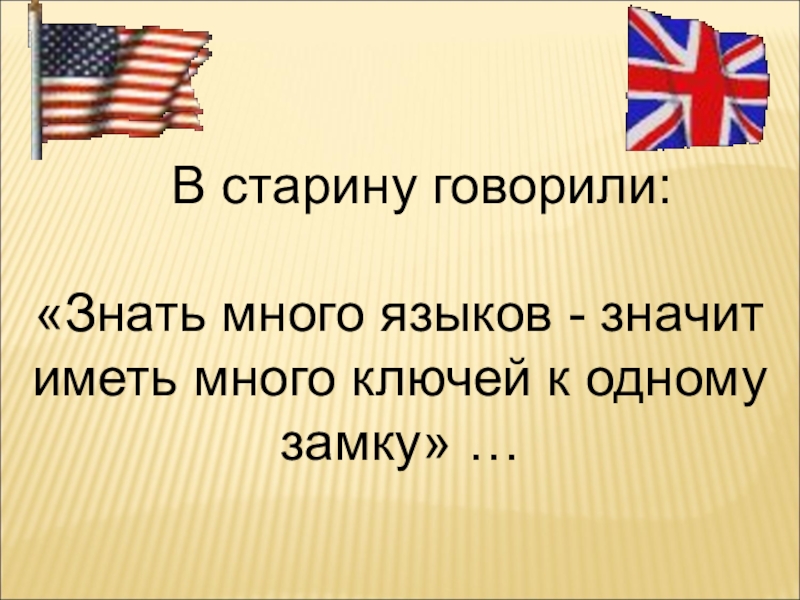 В старину говорили:

«Знать много языков - значит иметь много ключей к одному замку» …